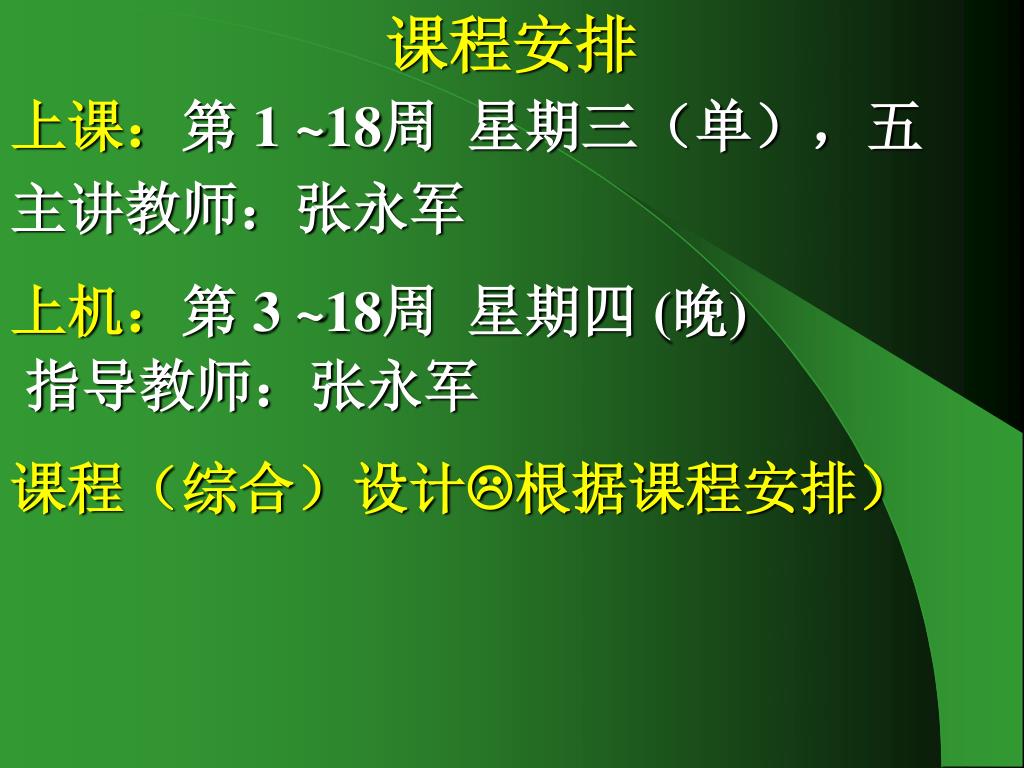 课程安排

上课：第 1 ~18周 星期三（单），五

主讲教师：张永军

上机：第 3 ~18周 星期四 (晚)

指导教师：张永军

课程（综合）设计☹根据课程安排）